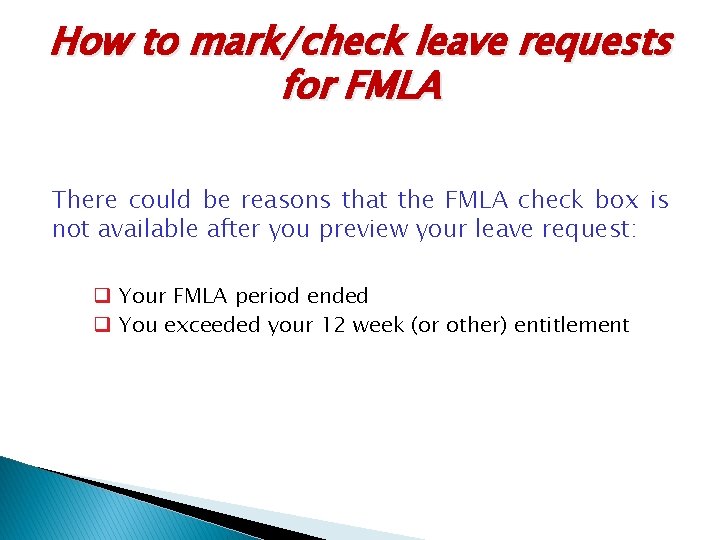 How to mark/check leave requests for FMLA

There could be reasons that the FMLA check box is not available after you preview your leave request:

❑ Your FMLA period ended
❑ You exceeded your 12 week (or other) entitlement